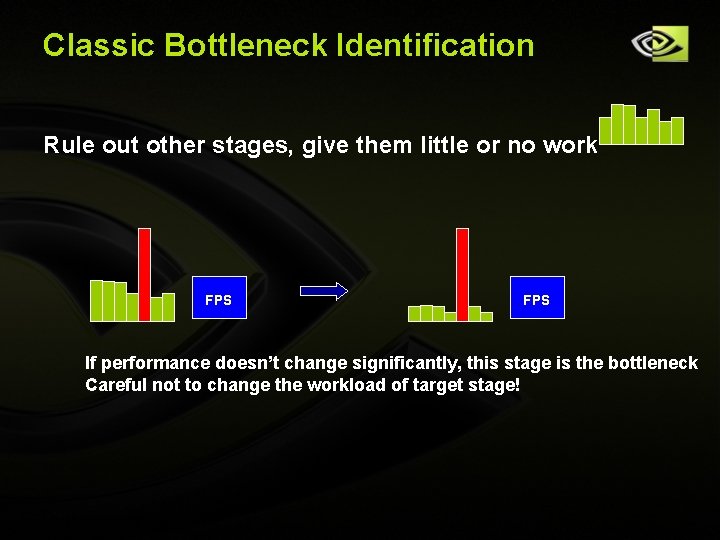 Classic Bottleneck Identification

Rule out other stages, give them little or no work

FPS

FPS

If performance doesn't change significantly, this stage is the bottleneck
Careful not to change the workload of target stage!